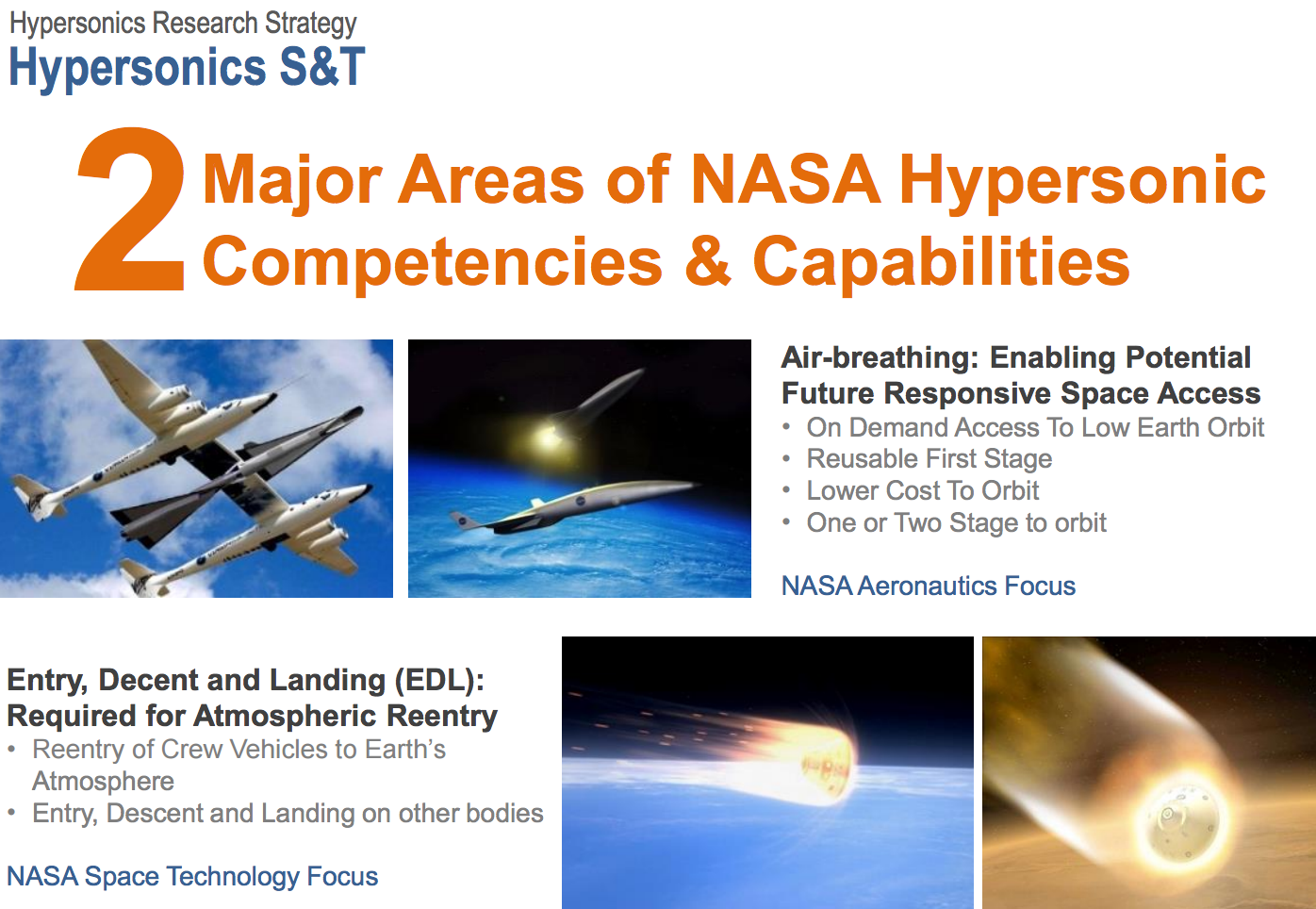 Hypersonics Research Strategy
Hypersonics S&T

2 Major Areas of NASA Hypersonic Competencies & Capabilities

Air-breathing: Enabling Potential Future Responsive Space Access
• On Demand Access To Low Earth Orbit
• Reusable First Stage
• Lower Cost To Orbit
• One or Two Stage to orbit

NASA Aeronautics Focus

Entry, Decent and Landing (EDL): Required for Atmospheric Reentry
• Reentry of Crew Vehicles to Earth's Atmosphere
• Entry, Descent and Landing on other bodies

NASA Space Technology Focus